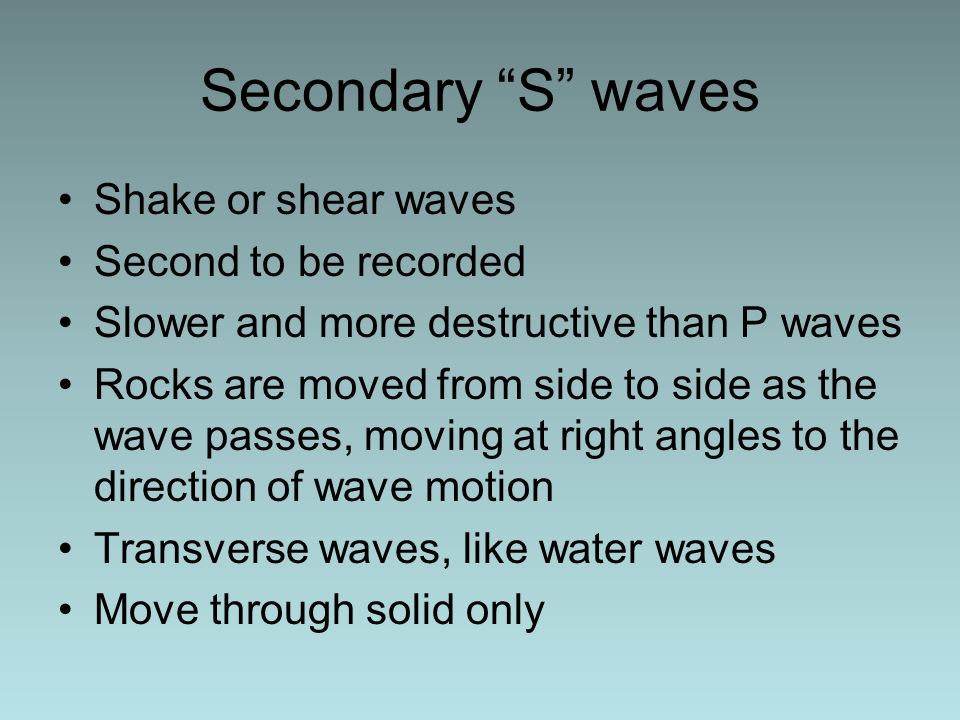 Secondary “S” waves

• Shake or shear waves
• Second to be recorded
• Slower and more destructive than P waves
• Rocks are moved from side to side as the wave passes, moving at right angles to the direction of wave motion
• Transverse waves, like water waves
• Move through solid only